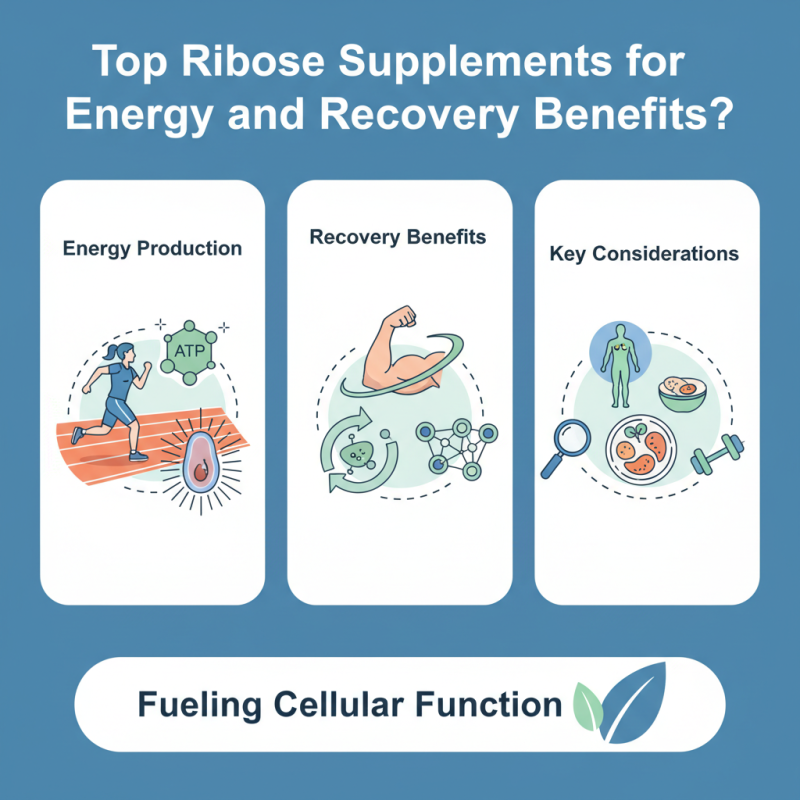 Top Ribose Supplements for Energy and Recovery Benefits?

Energy Production

ATP

Recovery Benefits

Key Considerations

Fueling Cellular Function